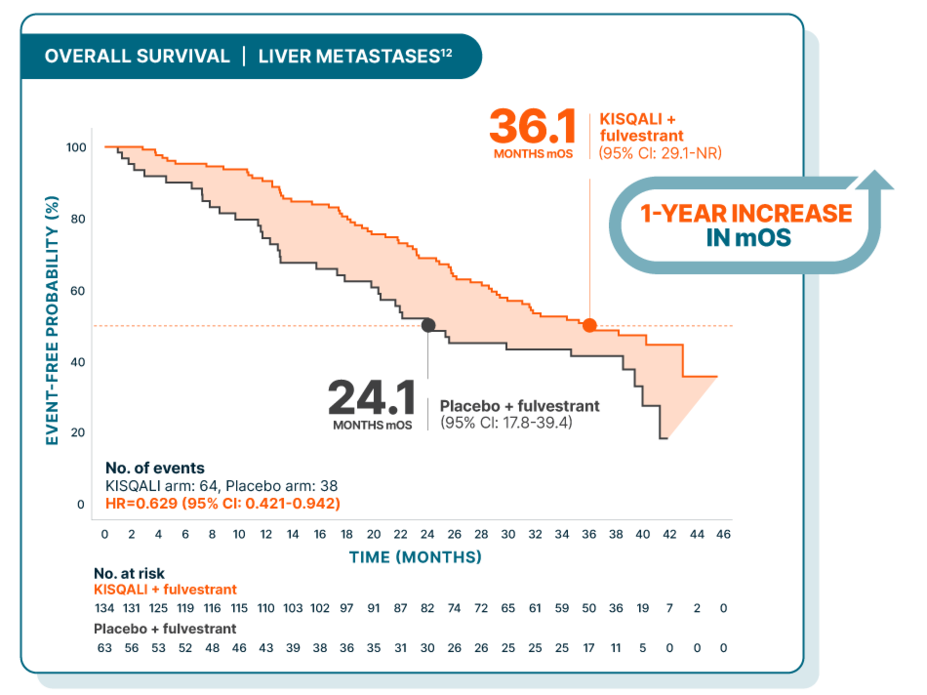 OVERALL SURVIVAL | LIVER METASTASES$^{12}$

36.1 MONTHS mOS

KISQALI + fulvestrant (95% CI: 29.1-NR)

1-YEAR INCREASE IN mOS

EVENT-FREE PROBABILITY (%)

100
80
60
40
20
0

24.1 MONTHS mOS

Placebo + fulvestrant (95% CI: 17.8-39.4)

No. of events
KISQALI arm: 64, Placebo arm: 38
HR=0.629 (95% CI: 0.421-0.942)

0 2 4 6 8 10 12 14 16 18 20 22 24 26 28 30 32 34 36 38 40 42 44 46

TIME (MONTHS)

No. at risk
KISQALI + fulvestrant
134 131 125 119 116 115 110 103 102 97 91 87 82 74 72 65 61 59 50 36 19 7 2 0
Placebo + fulvestrant
63 56 53 52 48 46 43 39 38 36 35 31 30 26 26 25 25 25 17 11 5 0 0 0